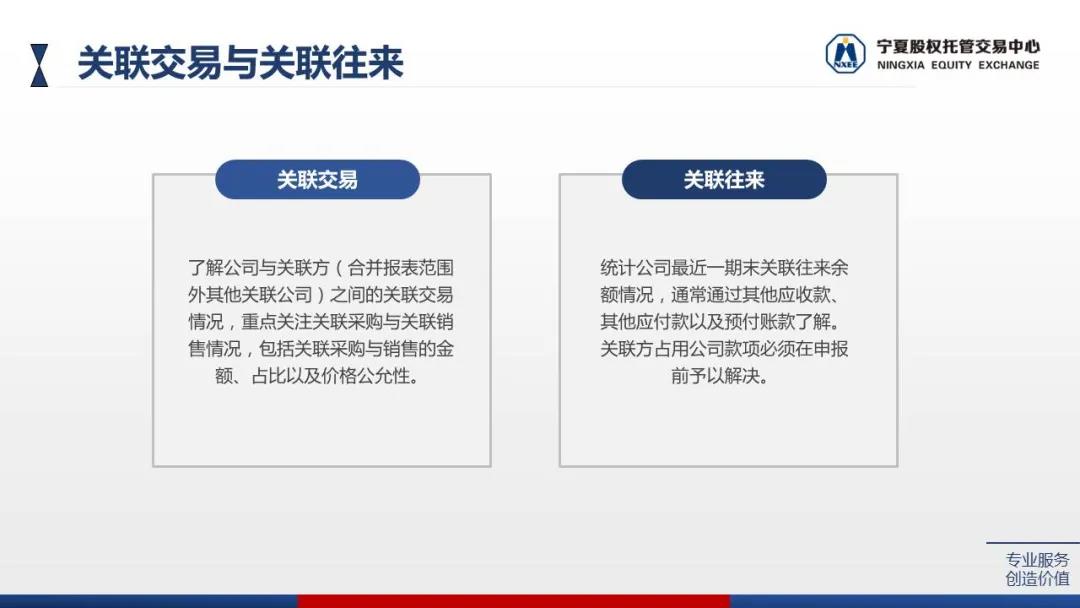 关联交易与关联往来

NXEE
宁夏股权托管交易中心
NINGXIA EQUITY EXCHANGE

关联交易

了解公司与关联方（合并报表范围外其他关联公司）之间的关联交易情况，重点关注关联采购与关联销售情况，包括关联采购与销售的金额、占比以及价格公允性。

关联往来

统计公司最近一期末关联往来余额情况，通常通过其他应收款、其他应付款以及预付账款了解。关联方占用公司款项必须在申报前予以解决。

专业服务
创造价值